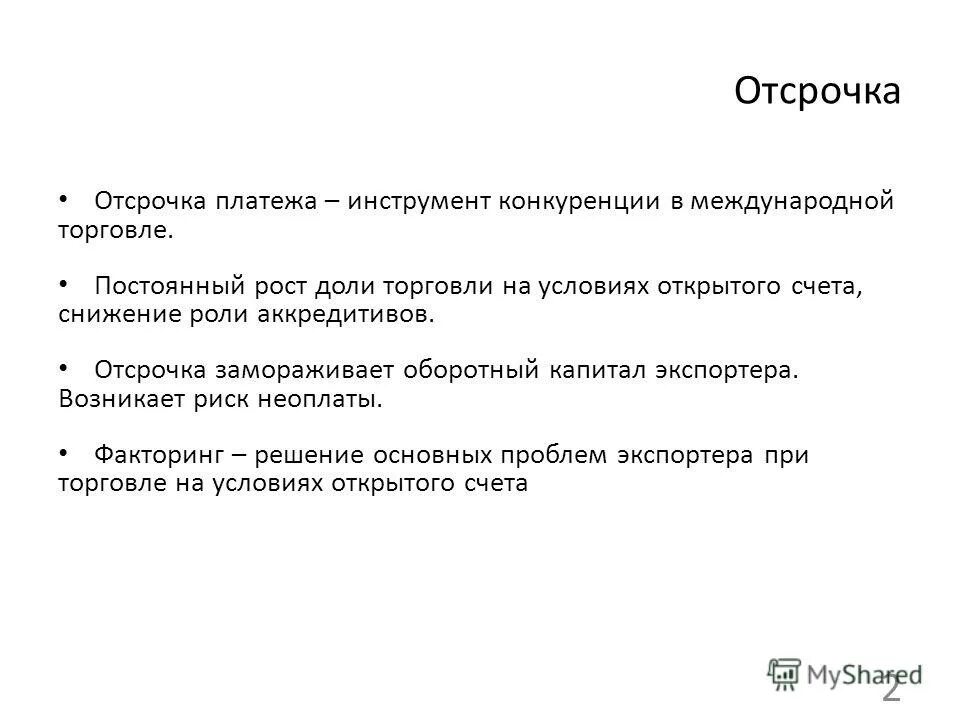 Отсрочка

• Отсрочка платежа – инструмент конкуренции в международной торговле.

• Постоянный рост доли торговли на условиях открытого счета, снижение роли аккредитивов.

• Отсрочка замораживает оборотный капитал экспортера. Возникает риск неоплаты.

• Факторинг – решение основных проблем экспортера при торговле на условиях открытого счета

MyShared

2